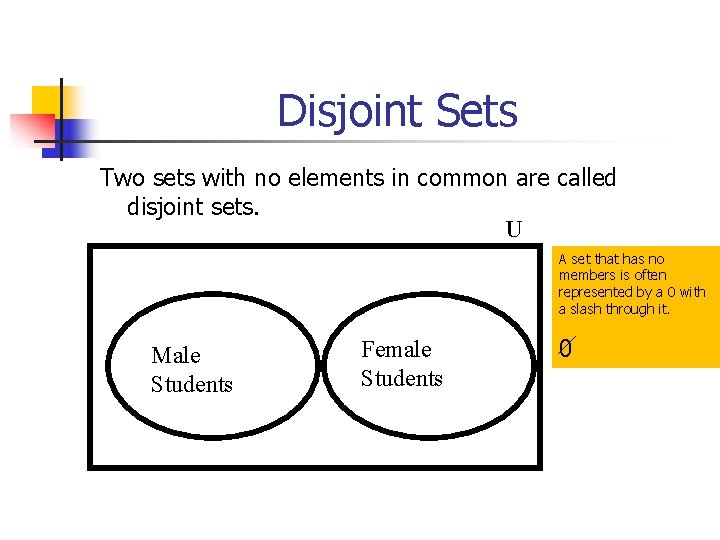 Disjoint Sets

Two sets with no elements in common are called disjoint sets.

U

Male Students

Female Students

A set that has no members is often represented by a 0 with a slash through it.

$\emptyset$